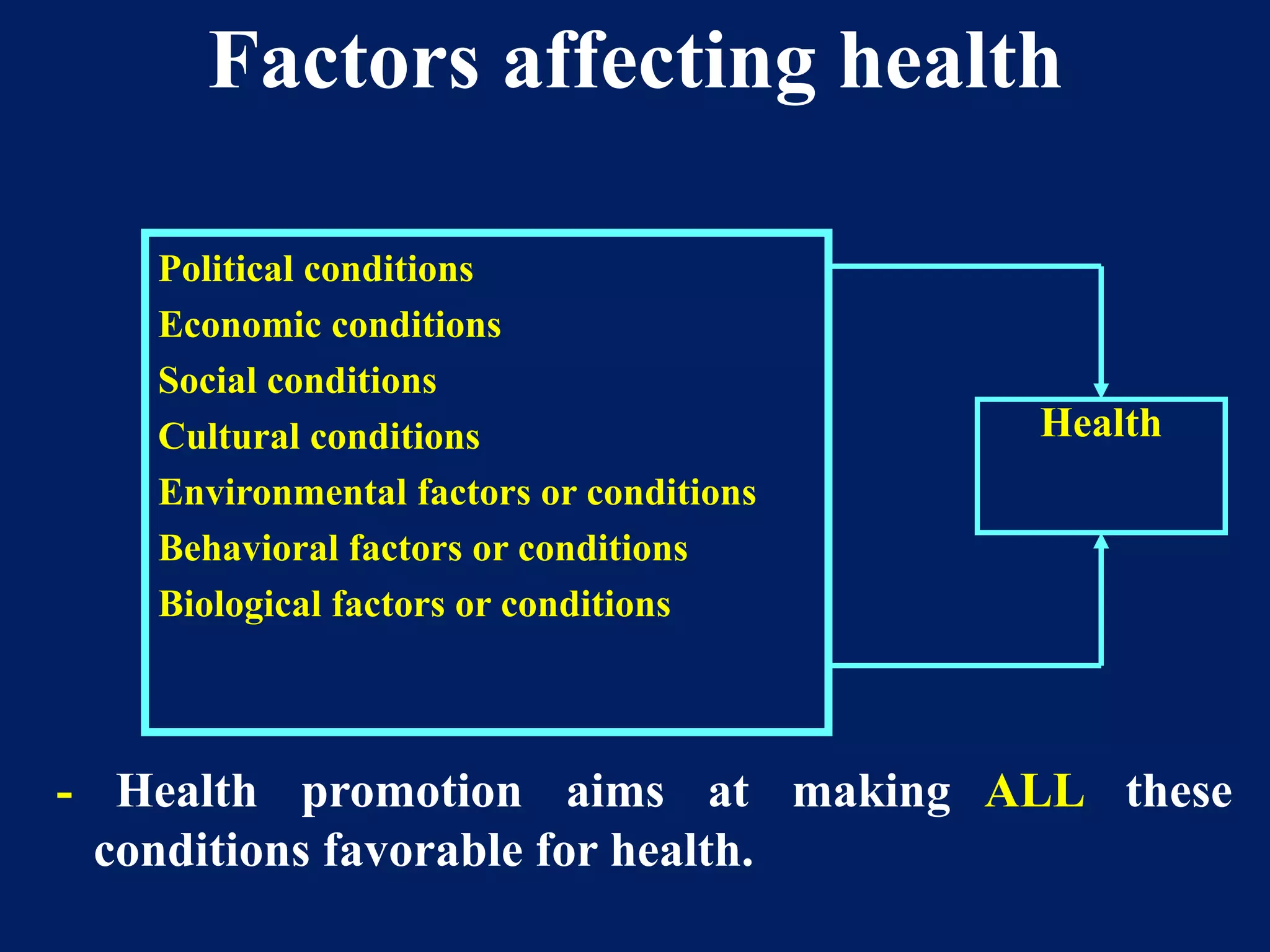 Factors affecting health

Political conditions
Economic conditions
Social conditions
Cultural conditions
Environmental factors or conditions
Behavioral factors or conditions
Biological factors or conditions

Health

- Health promotion aims at making ALL these conditions favorable for health.